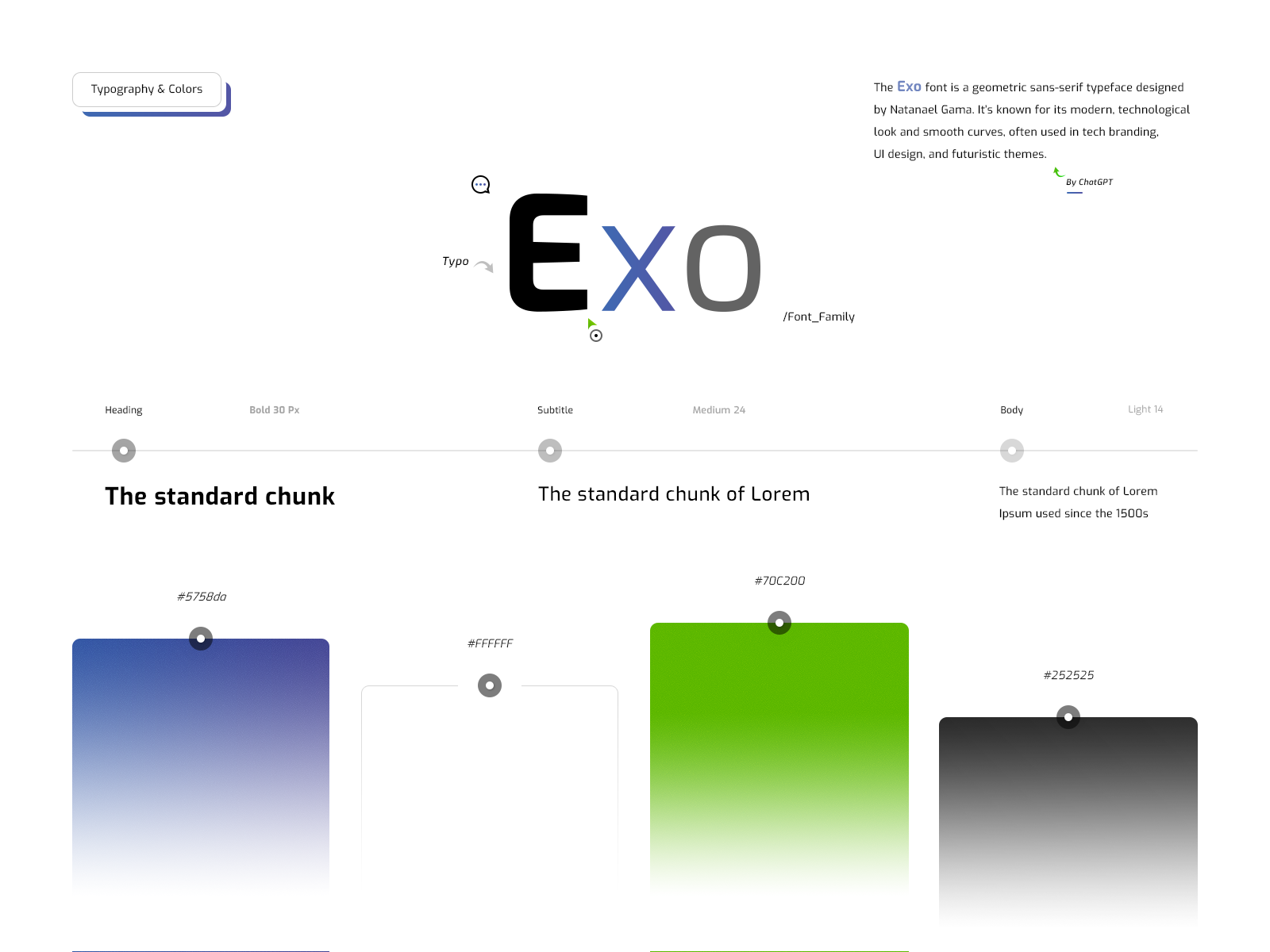 Typography & Colors

The Exo font is a geometric sans-serif typeface designed by Natanael Gama. It's known for its modern, technological look and smooth curves, often used in tech branding, UI design, and futuristic themes.

By ChatGPT

Typo

Exo

/Font_Family

Heading

Bold 30 Px

Subtitle

Medium 24

Body

Light 14

The standard chunk

The standard chunk of Lorem

The standard chunk of Lorem Ipsum used since the 1500s

#5758da

#FFFFFF

#70C200

#252525